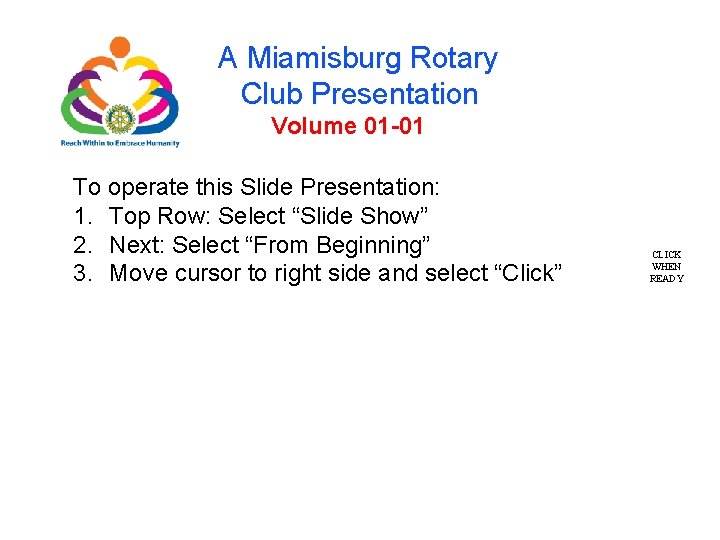 Reach Within to Embrace Humanity

A Miamisburg Rotary Club Presentation

Volume 01-01

To operate this Slide Presentation:
1. Top Row: Select “Slide Show”
2. Next: Select “From Beginning”
3. Move cursor to right side and select “Click”

CLICK WHEN READY